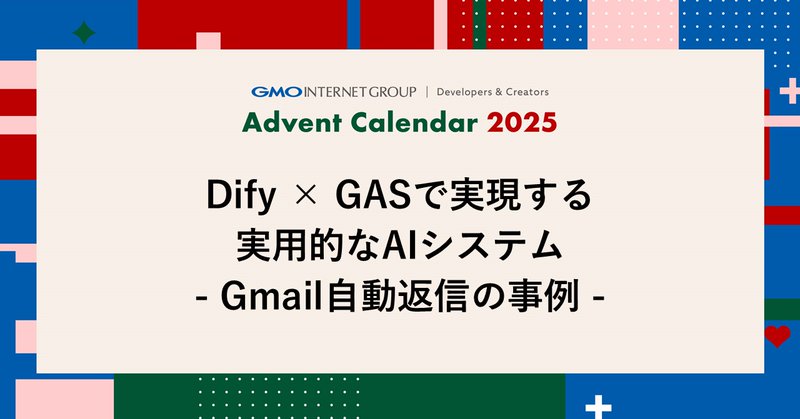 GMO INTERNET GROUP | Developers & Creators

Advent Calendar 2025

Dify × GASで実現する
実用的なAIシステム
- Gmail自動返信の事例 -